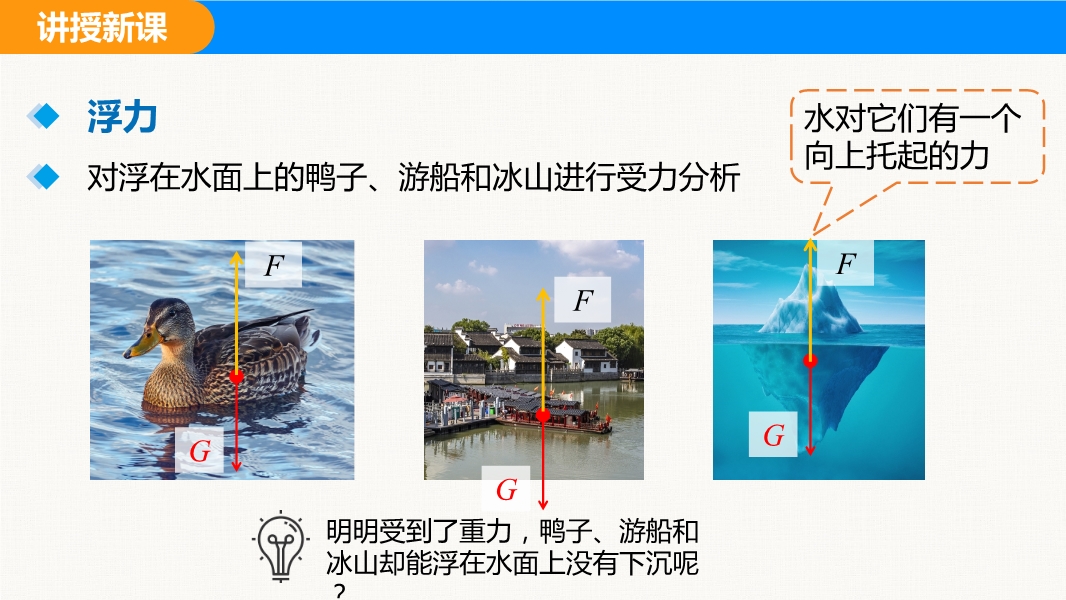 讲授新课

浮力

对浮在水面上的鸭子、游船和冰山进行受力分析

水对它们有一个向上托起的力

$F$

$G$

$F$

$G$

$F$

$G$

明明受到了重力，鸭子、游船和冰山却能浮在水面上没有下沉呢？